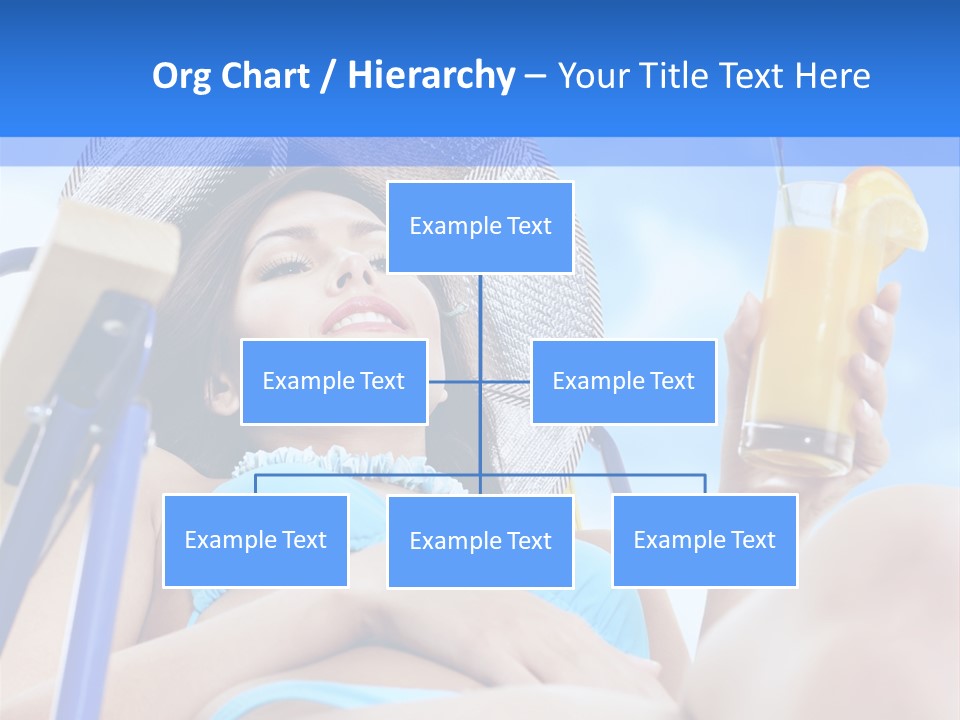 Org Chart / Hierarchy – Your Title Text Here

Example Text

Example Text

Example Text

Example Text

Example Text

Example Text